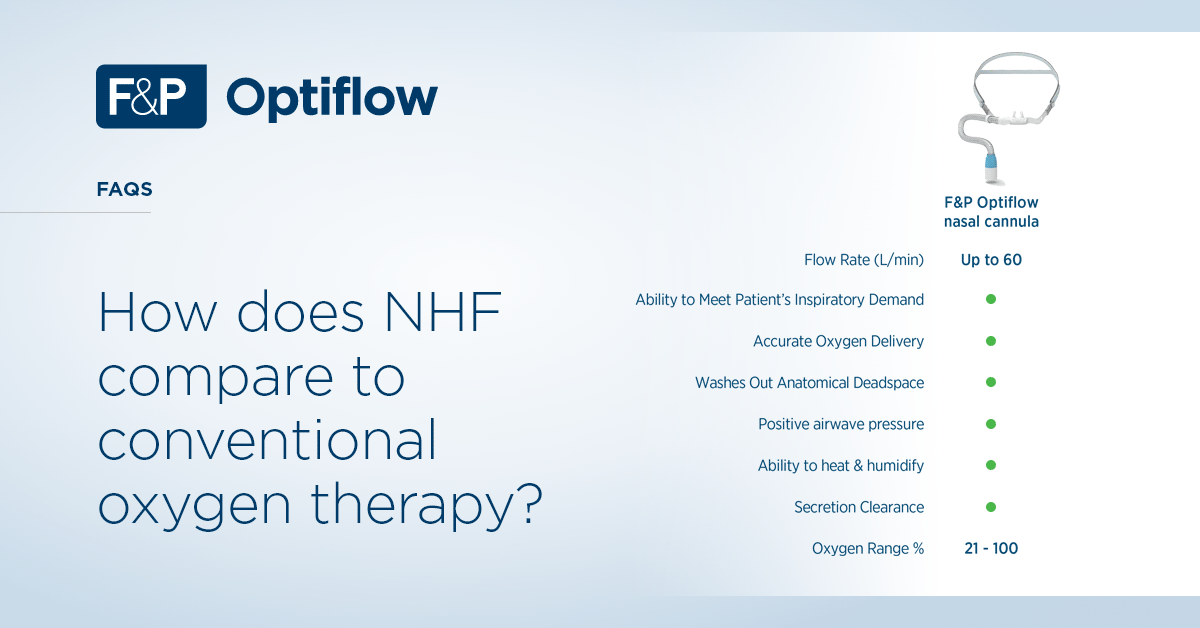 F&P Optiflow

FAQS

How does NHF compare to conventional oxygen therapy?

| | F&P Optiflow nasal cannula |
|---|---|
| Flow Rate (L/min) | Up to 60 |
| Ability to Meet Patient's Inspiratory Demand | ● |
| Accurate Oxygen Delivery | ● |
| Washes Out Anatomical Deadspace | ● |
| Positive airwave pressure | ● |
| Ability to heat & humidify | ● |
| Secretion Clearance | ● |
| Oxygen Range % | 21 - 100 |